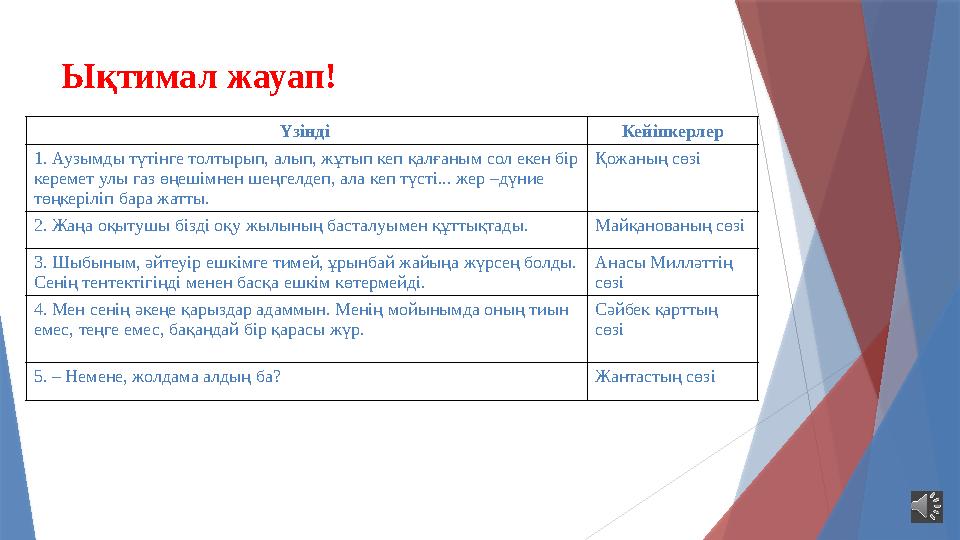 Ықтимал жауап!

| Үзінді | Кейіпкерлер |
|---|---|
| 1. Аузымды түтінге толтырып, алып, жұтып кеп қалғаным сол екен бір керемет улы газ өңешімнен шеңгелдеп, ала кеп түсті... жер –дүние төңкеріліп бара жатты. | Қожаның сөзі |
| 2. Жаңа оқытушы бізді оқу жылының басталуымен құттықтады. | Майқанованың сөзі |
| 3. Шыбыным, әйтеуір ешкімге тимей, ұрынбай жайыңа жүрсең болды. Сенің тентектігіңді менен басқа ешкім көтермейді. | Анасы Милләттің сөзі |
| 4. Мен сенің әкеңе қарыздар адаммын. Менің мойнымда оның тиын емес, теңге емес, бақандай бір қарасы жүр. | Сәйбек қарттың сөзі |
| 5. – Немене, жолдама алдың ба? | Жантастың сөзі |